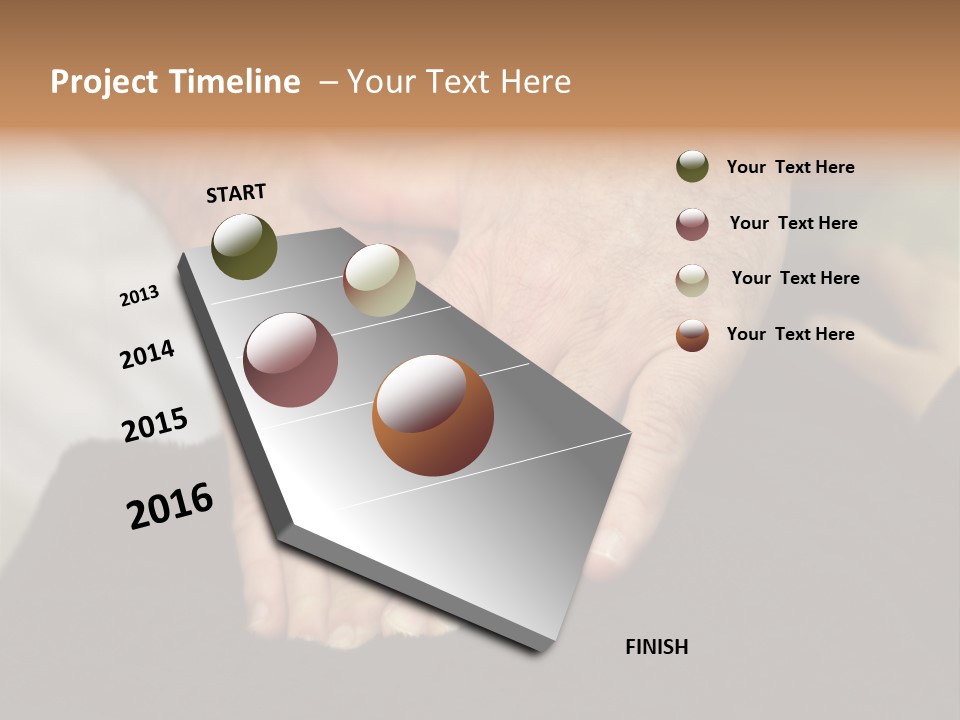 Project Timeline – Your Text Here

START

2013

2014

2015

2016

FINISH

Your Text Here

Your Text Here

Your Text Here

Your Text Here